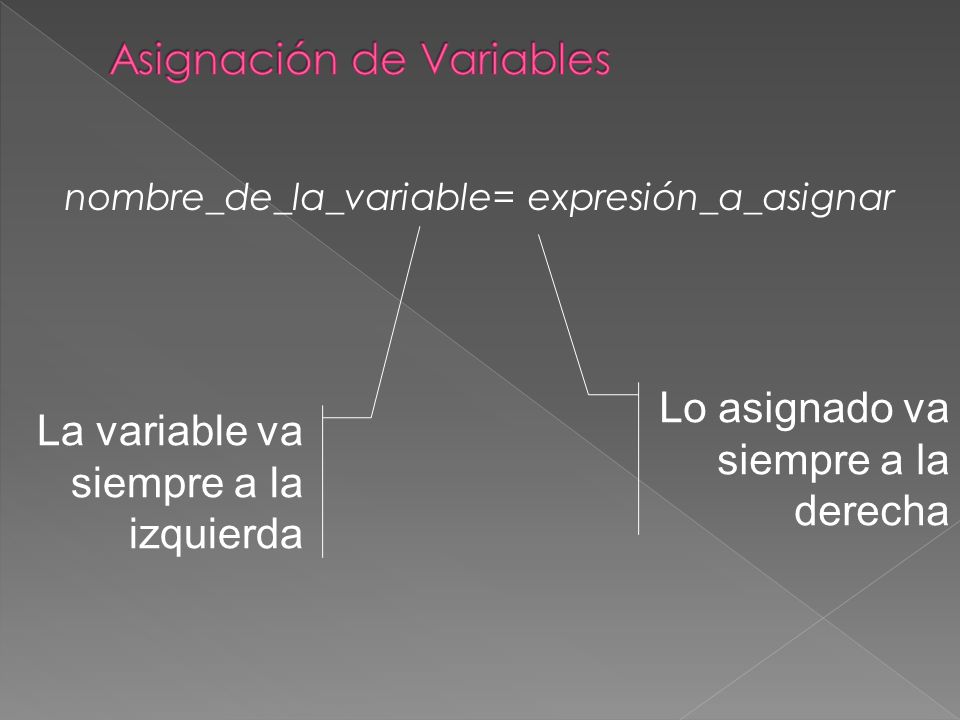 Asignación de Variables

nombre_de_la_variable= expresión_a_asignar

La variable va siempre a la izquierda

Lo asignado va siempre a la derecha